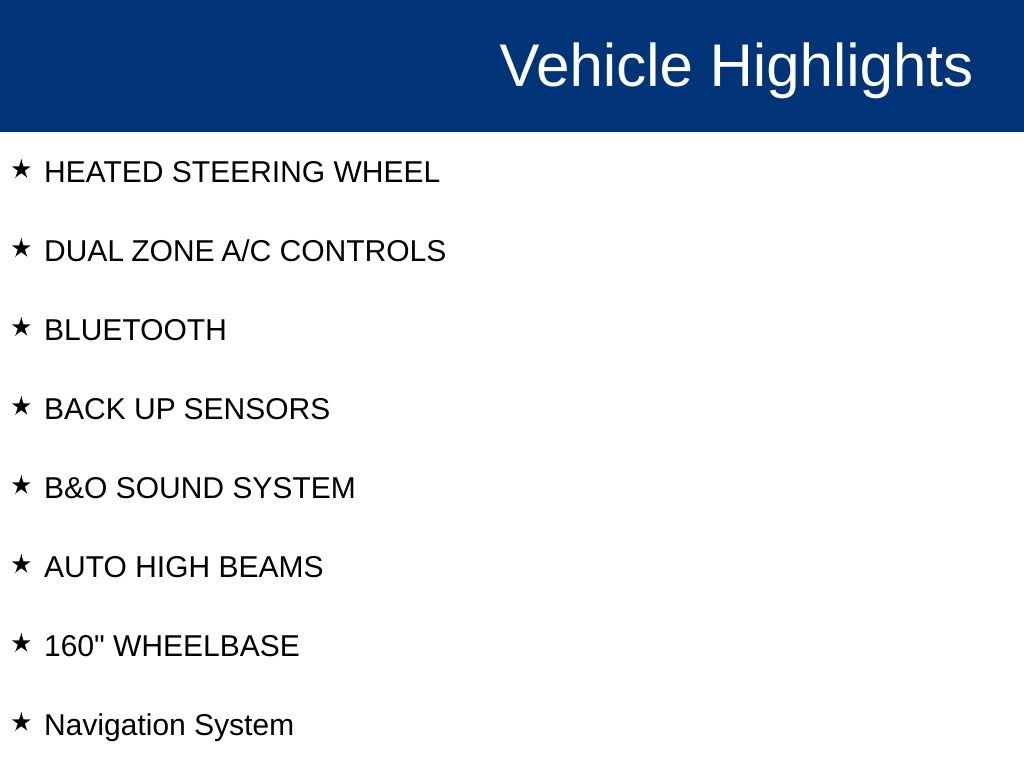 Vehicle Highlights

★ HEATED STEERING WHEEL

★ DUAL ZONE A/C CONTROLS

★ BLUETOOTH

★ BACK UP SENSORS

★ B&O SOUND SYSTEM

★ AUTO HIGH BEAMS

★ 160" WHEELBASE

★ Navigation System